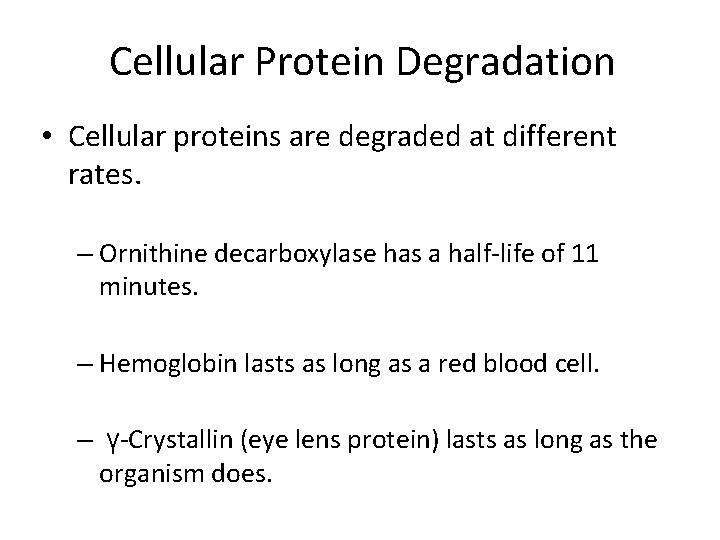 Cellular Protein Degradation

• Cellular proteins are degraded at different rates.

– Ornithine decarboxylase has a half-life of 11 minutes.

– Hemoglobin lasts as long as a red blood cell.

– γ-Crystallin (eye lens protein) lasts as long as the organism does.